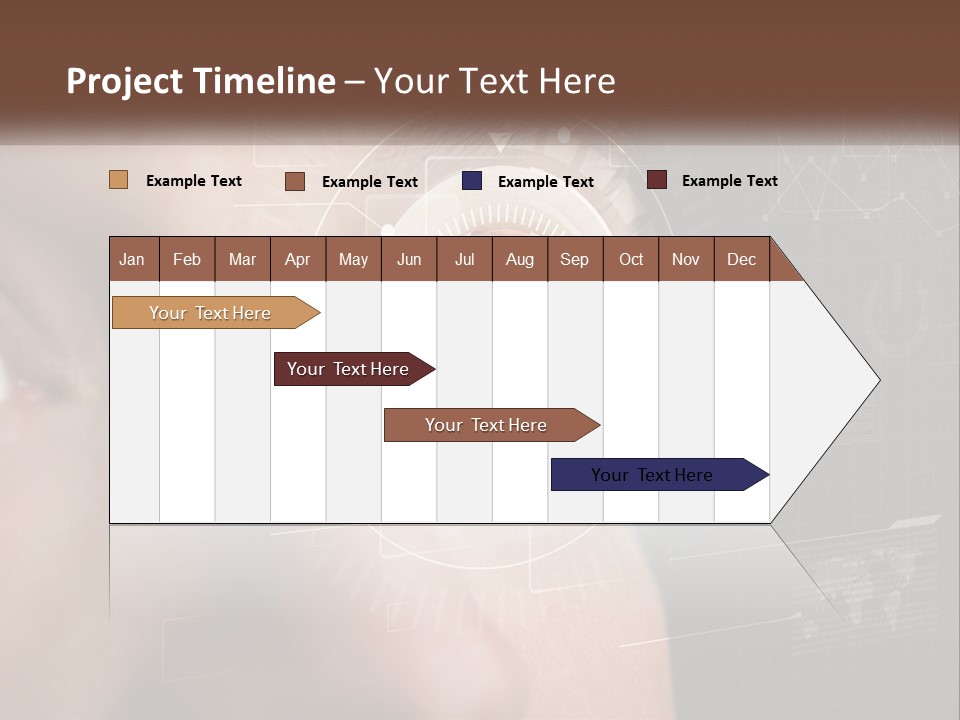 Project Timeline – Your Text Here

Example Text Example Text Example Text Example Text

| Jan | Feb | Mar | Apr | May | Jun | Jul | Aug | Sep | Oct | Nov | Dec |
|---|---|---|---|---|---|---|---|---|---|---|---|

Your Text Here

Your Text Here

Your Text Here

Your Text Here